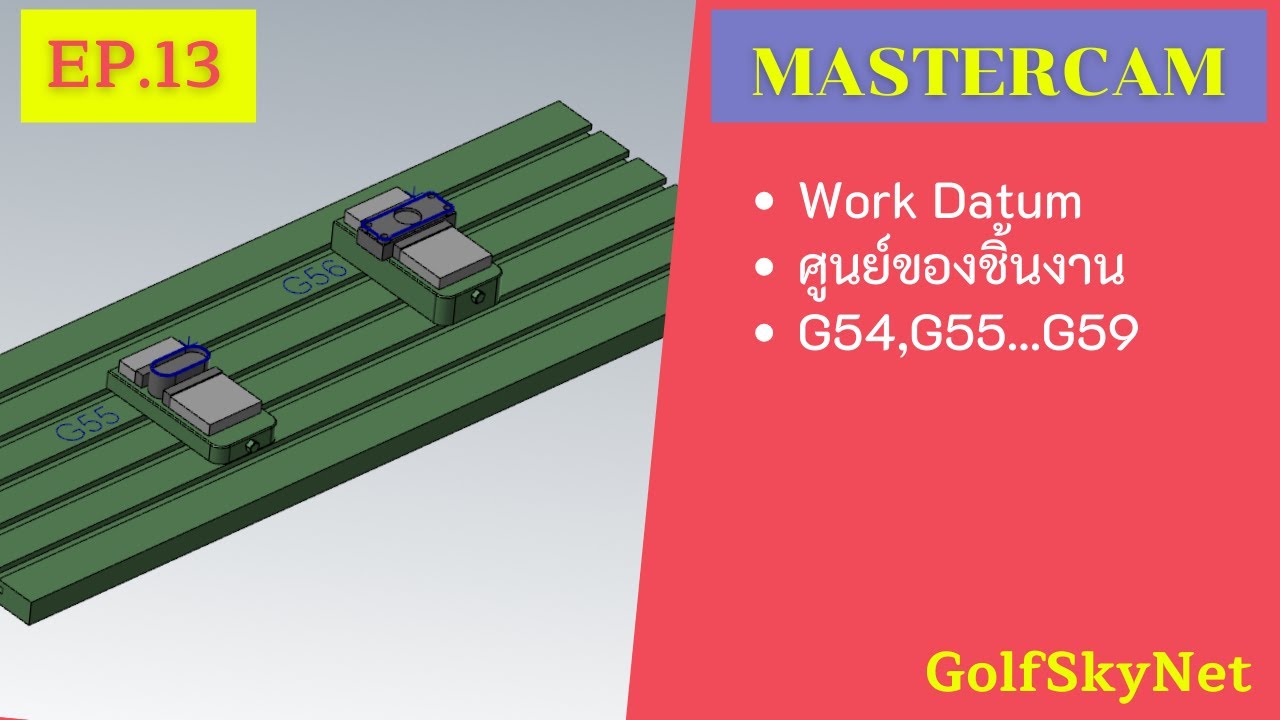 EP.13

G56

G55

MASTERCAM

• Work Datum
• ศูนย์ของชิ้นงาน
• G54,G55...G59

GolfSkyNet